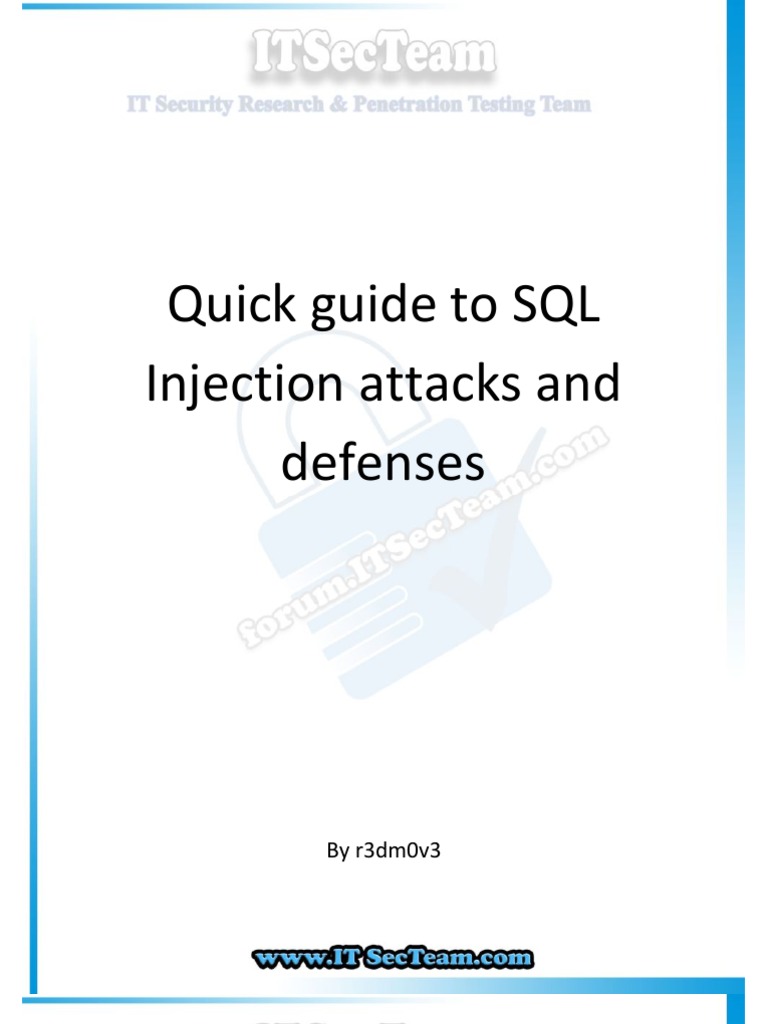 ITSecTeam
IT Security Research & Penetration Testing Team

Quick guide to SQL Injection attacks and defenses

forum.ITSecTeam.com

By r3dm0v3

www.IT SecTeam.com